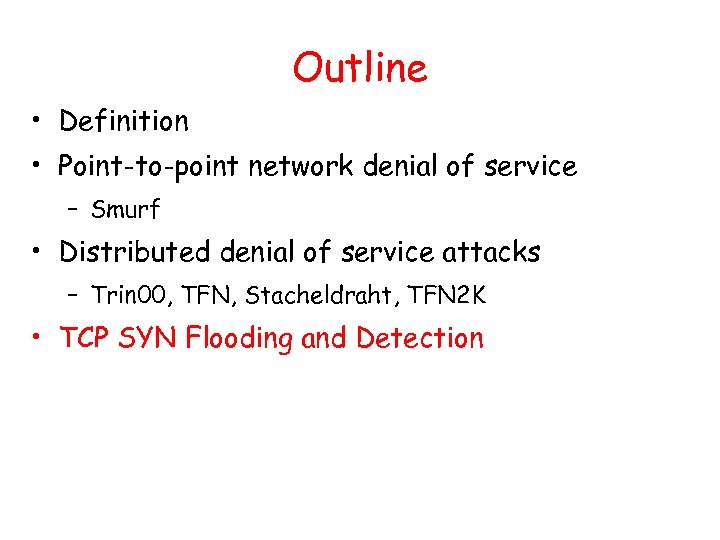 Outline

• Definition
• Point-to-point network denial of service
  – Smurf
• Distributed denial of service attacks
  – Trin00, TFN, Stacheldraht, TFN2K
• TCP SYN Flooding and Detection